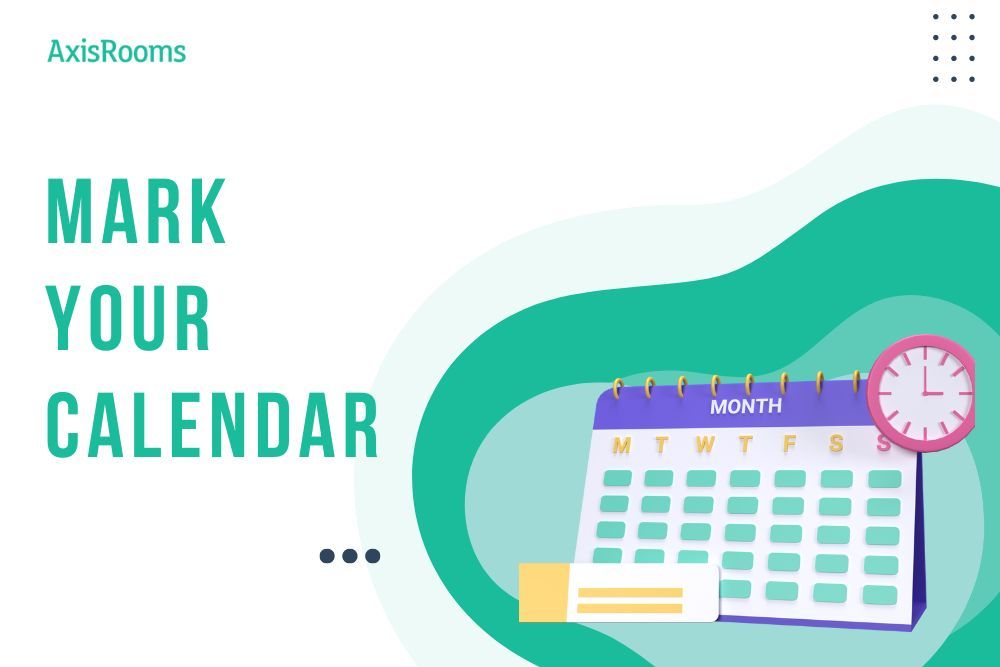 AxisRooms

MARK YOUR CALENDAR

MONTH

M T W T F S S